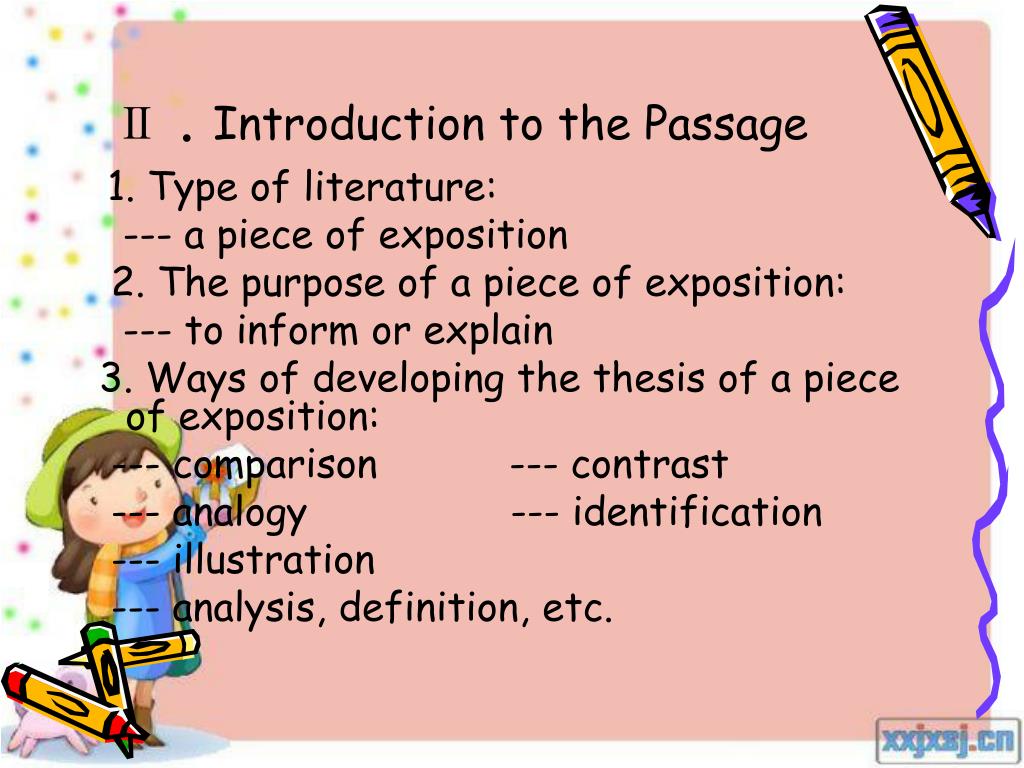 Ⅱ . Introduction to the Passage

1. Type of literature:
--- a piece of exposition

2. The purpose of a piece of exposition:
--- to inform or explain

3. Ways of developing the thesis of a piece of exposition:
--- comparison --- contrast
--- analogy --- identification
--- illustration
--- analysis, definition, etc.

xxjxsj.cn